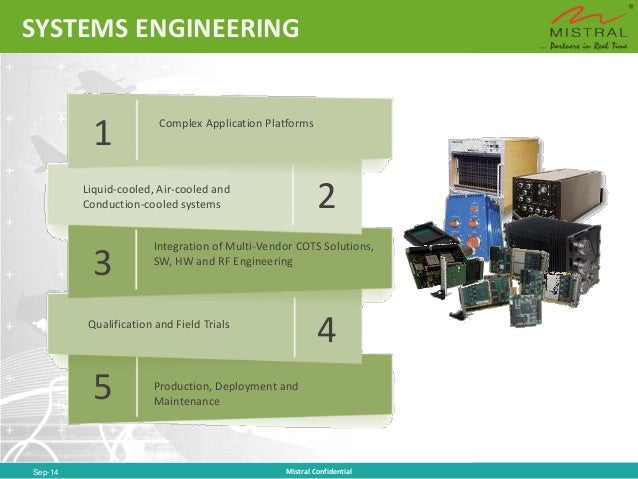 SYSTEMS ENGINEERING

MISTRAL
... Partners in Real Time

1 Complex Application Platforms

Liquid-cooled, Air-cooled and Conduction-cooled systems 2

3 Integration of Multi-Vendor COTS Solutions, SW, HW and RF Engineering

Qualification and Field Trials 4

5 Production, Deployment and Maintenance

Sep-14

Mistral Confidential